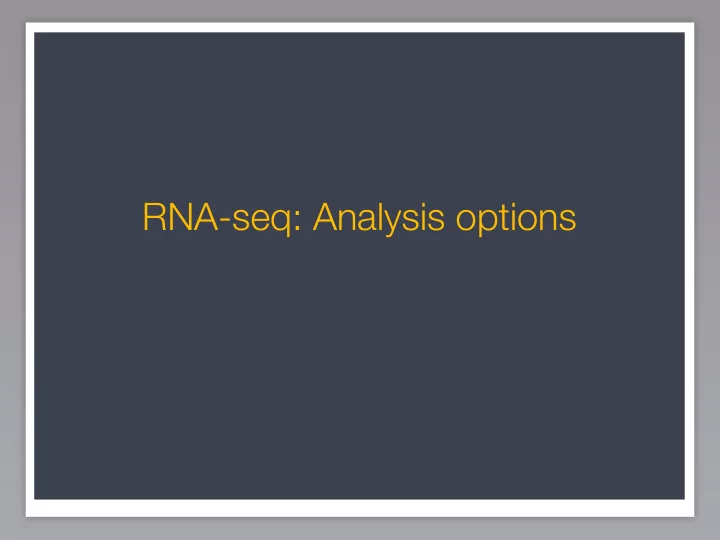 RNA-seq: Analysis options